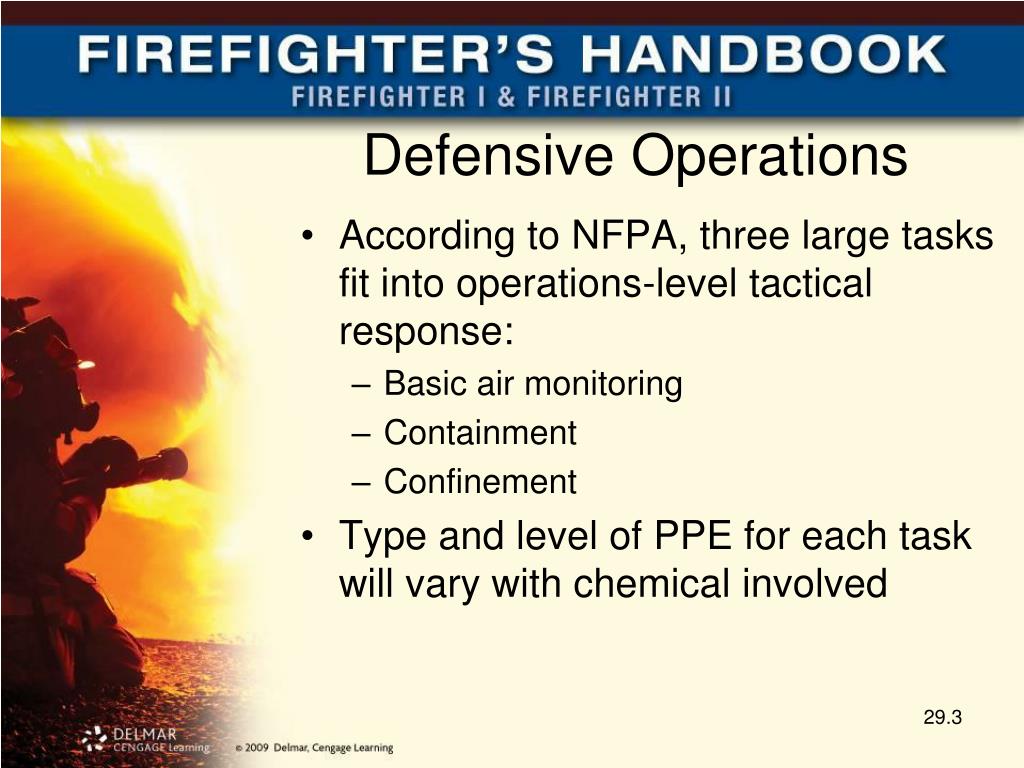 FIREFIGHTER'S HANDBOOK
FIREFIGHTER I & FIREFIGHTER II

Defensive Operations

• According to NFPA, three large tasks fit into operations-level tactical response:
– Basic air monitoring
– Containment
– Confinement
• Type and level of PPE for each task will vary with chemical involved

29.3

DELMAR CENGAGE Learning © 2009 Delmar, Cengage Learning